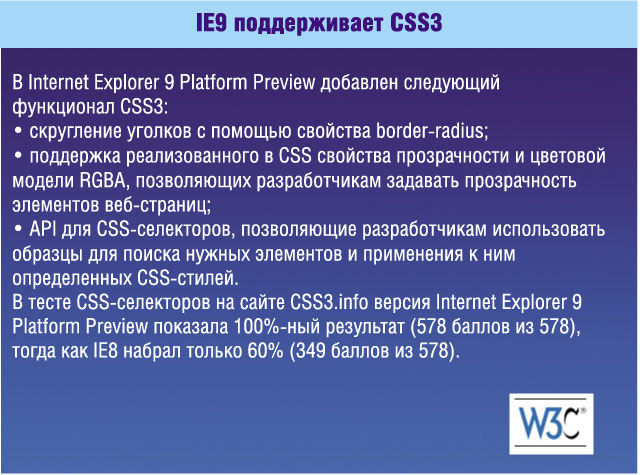 IE9 поддерживает CSS3

В Internet Explorer 9 Platform Preview добавлен следующий функционал CSS3:
• скругление уголков с помощью свойства border-radius;
• поддержка реализованного в CSS свойства прозрачности и цветовой модели RGBA, позволяющих разработчикам задавать прозрачность элементов веб-страниц;
• API для CSS-селекторов, позволяющие разработчикам использовать образцы для поиска нужных элементов и применения к ним определенных CSS-стилей.
В тесте CSS-селекторов на сайте CSS3.info версия Internet Explorer 9 Platform Preview показала 100%-ный результат (578 баллов из 578), тогда как IE8 набрал только 60% (349 баллов из 578).

W3C®